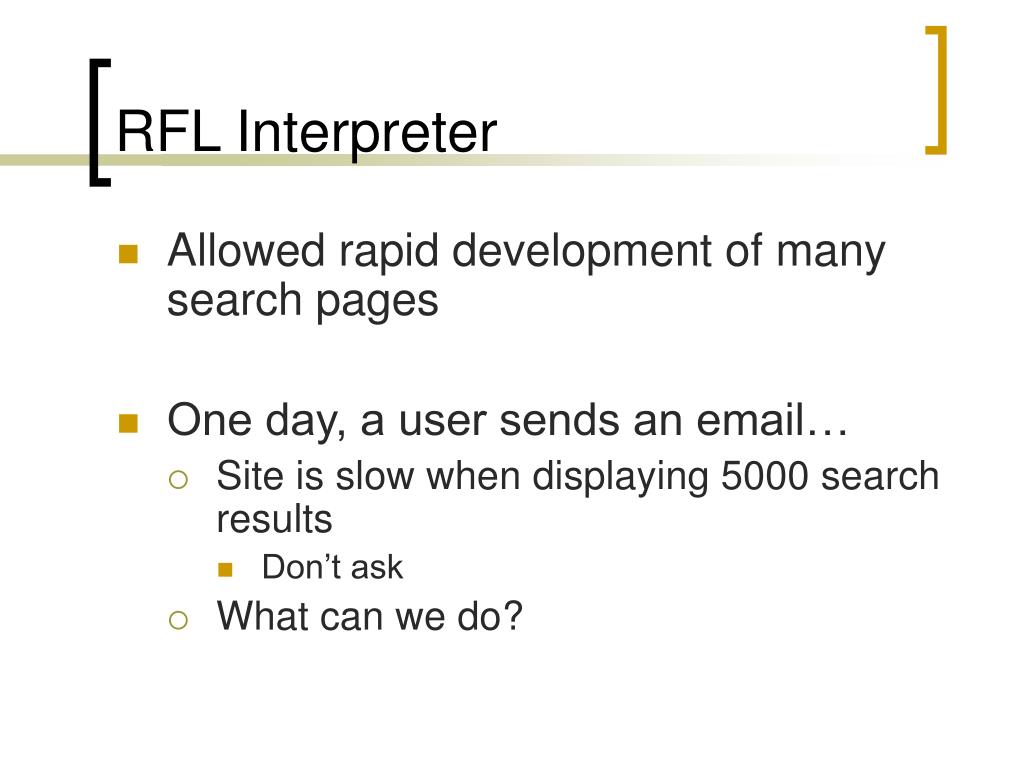 RFL Interpreter

Allowed rapid development of many search pages

One day, a user sends an email…

Site is slow when displaying 5000 search results

Don’t ask

What can we do?